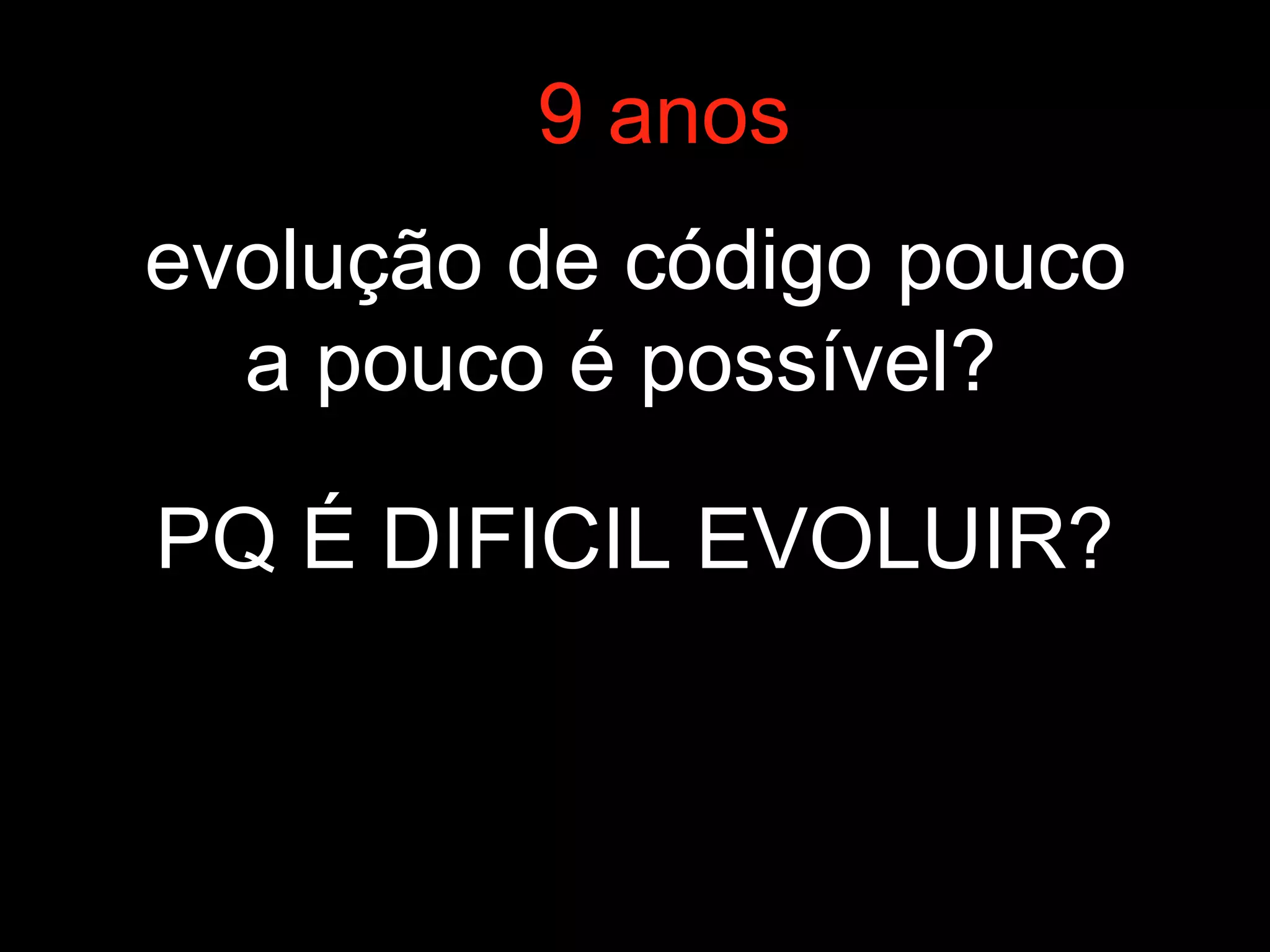 9 anos

evolução de código pouco a pouco é possível?

PQ É DIFICIL EVOLUIR?